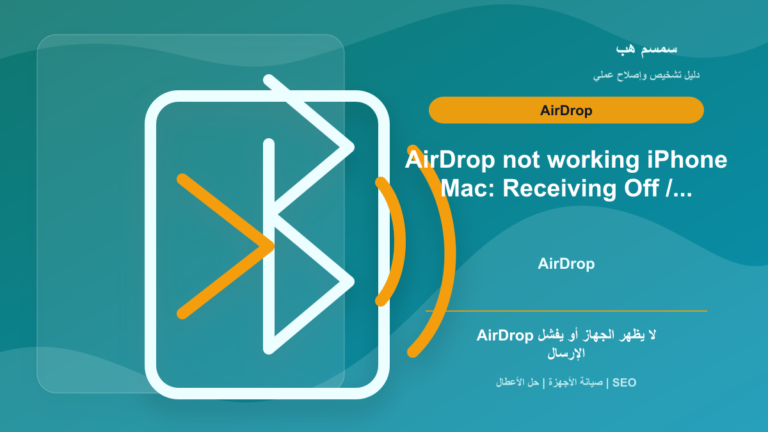 سمسم هب

دليل تشخيص وإصلاح عملي

AirDrop

AirDrop not working iPhone Mac: Receiving Off /...

AirDrop

لا يظهر الجهاز أو يفشل AirDrop الإرسال

SEO | صيانة الأجهزة | حل الأعطال